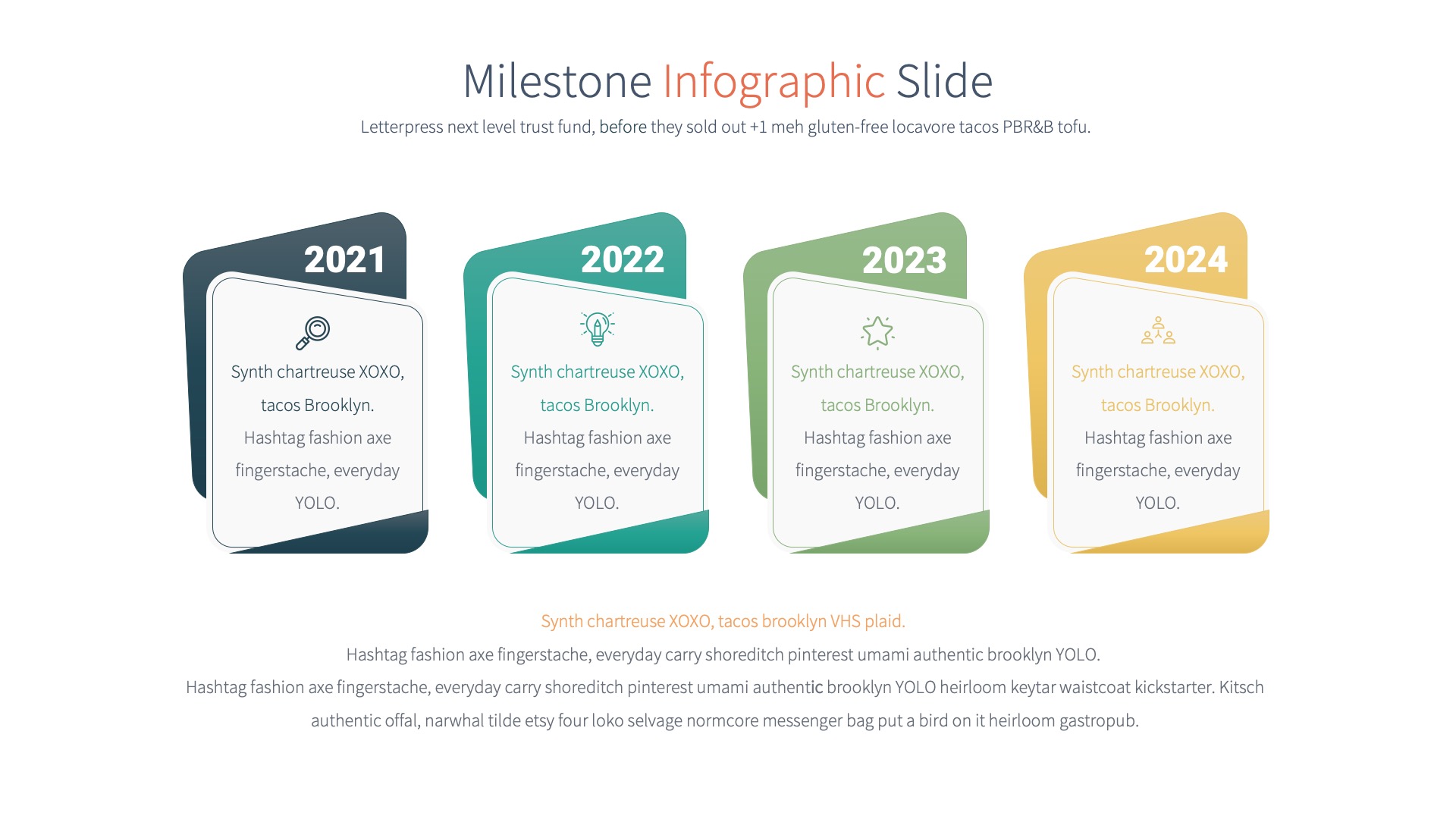 Milestone Infographic Slide

Letterpress next level trust fund, before they sold out +1 meh gluten-free locavore tacos PBR&B tofu.

2021

Synth chartreuse XOXO, tacos Brooklyn.

Hashtag fashion axe fingerstache, everyday YOLO.

2022

Synth chartreuse XOXO, tacos Brooklyn.

Hashtag fashion axe fingerstache, everyday YOLO.

2023

Synth chartreuse XOXO, tacos Brooklyn.

Hashtag fashion axe fingerstache, everyday YOLO.

2024

Synth chartreuse XOXO, tacos Brooklyn.

Hashtag fashion axe fingerstache, everyday YOLO.

Synth chartreuse XOXO, tacos brooklyn VHS plaid.

Hashtag fashion axe fingerstache, everyday carry shoreditch pinterest umami authentic brooklyn YOLO.

Hashtag fashion axe fingerstache, everyday carry shoreditch pinterest umami authentic brooklyn YOLO heirloom keytar waistcoat kickstarter. Kitsch authentic offal, narwhal tilde etsy four loko selvage normcore messenger bag put a bird on it heirloom gastropub.